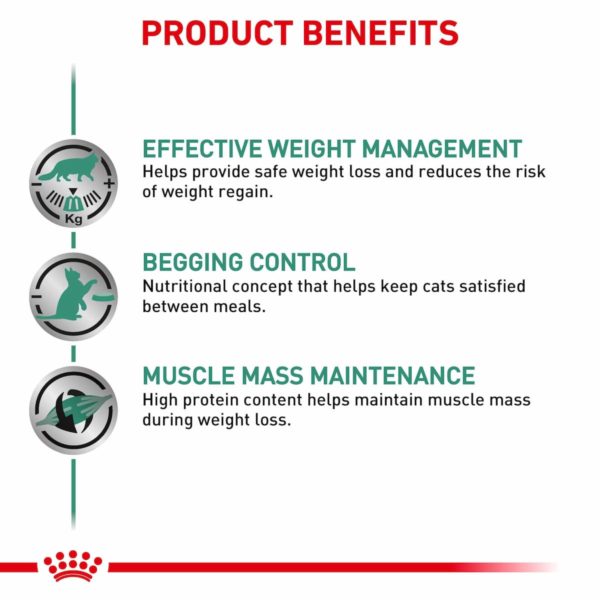 PRODUCT BENEFITS

Kg

EFFECTIVE WEIGHT MANAGEMENT
Helps provide safe weight loss and reduces the risk of weight regain.

BEGGING CONTROL
Nutritional concept that helps keep cats satisfied between meals.

MUSCLE MASS MAINTENANCE
High protein content helps maintain muscle mass during weight loss.